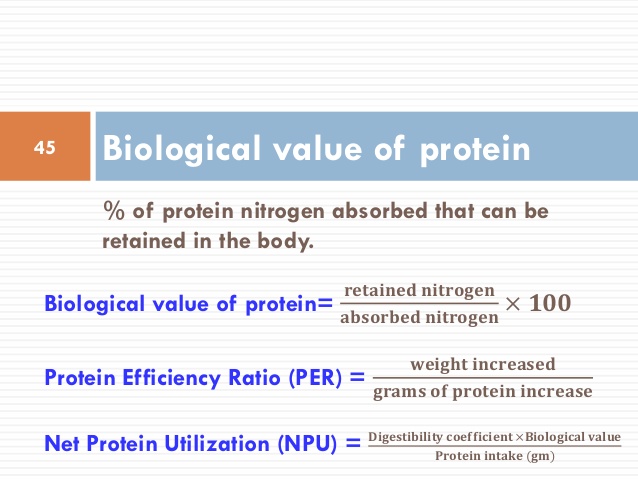 45

Biological value of protein

% of protein nitrogen absorbed that can be retained in the body.

Biological value of protein= $\frac{\text{retained nitrogen}}{\text{absorbed nitrogen}} \times 100$

Protein Efficiency Ratio (PER) = $\frac{\text{weight increased}}{\text{grams of protein increase}}$

Net Protein Utilization (NPU) = $\frac{\text{Digestibility coefficient} \times \text{Biological value}}{\text{Protein intake (gm)}}$